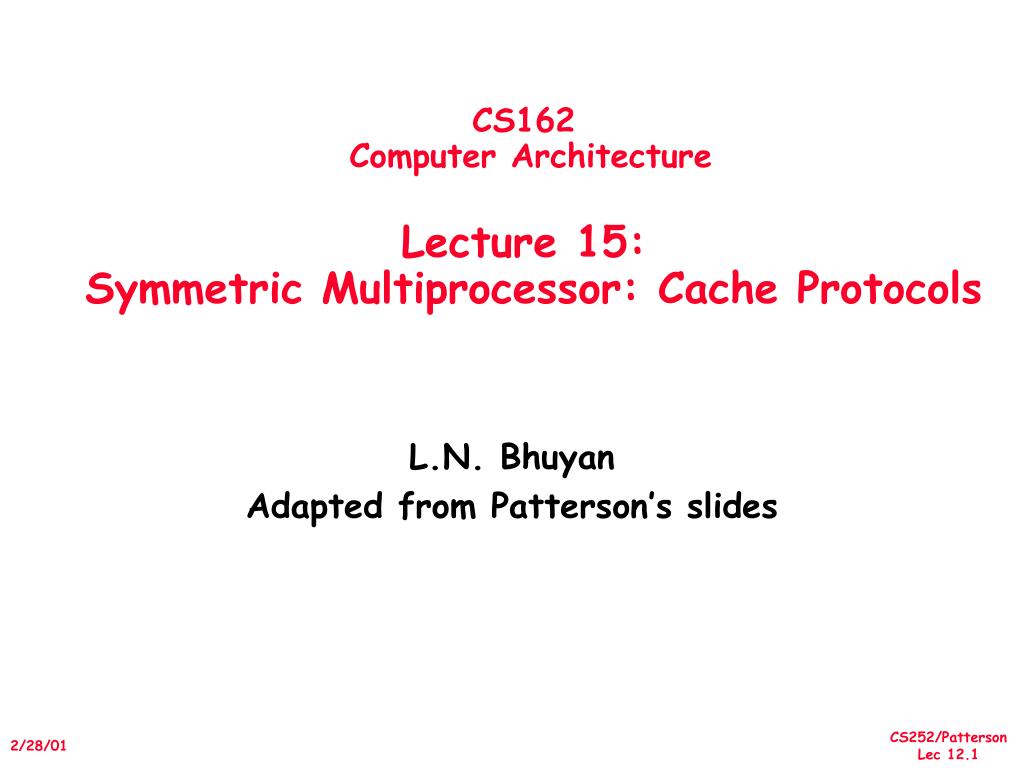 CS162
Computer Architecture

Lecture 15:
Symmetric Multiprocessor: Cache Protocols

L.N. Bhuyan
Adapted from Patterson's slides

2/28/01

CS252/Patterson
Lec 12.1